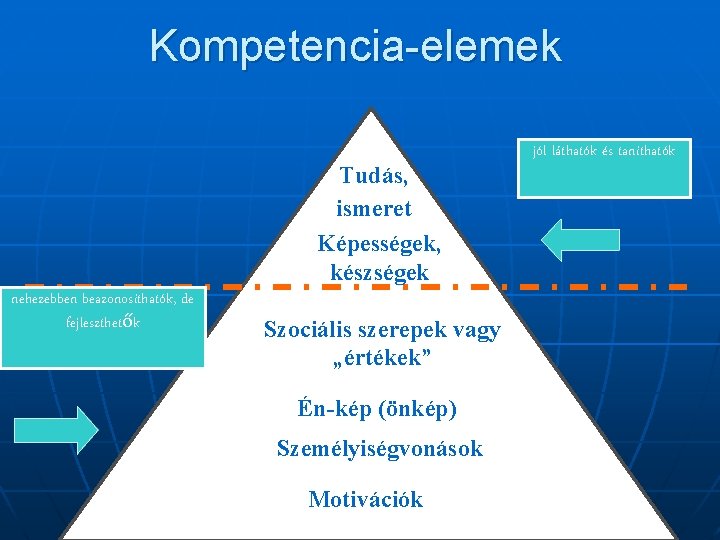 Kompetencia-elemek

jól láthatók és taníthatók

Tudás, ismeret

Képességek, készségek

nehezebben beazonosíthatók, de fejleszthetők

Szociális szerepek vagy „értékek”

Én-kép (önkép)

Személyiségvonások

Motivációk